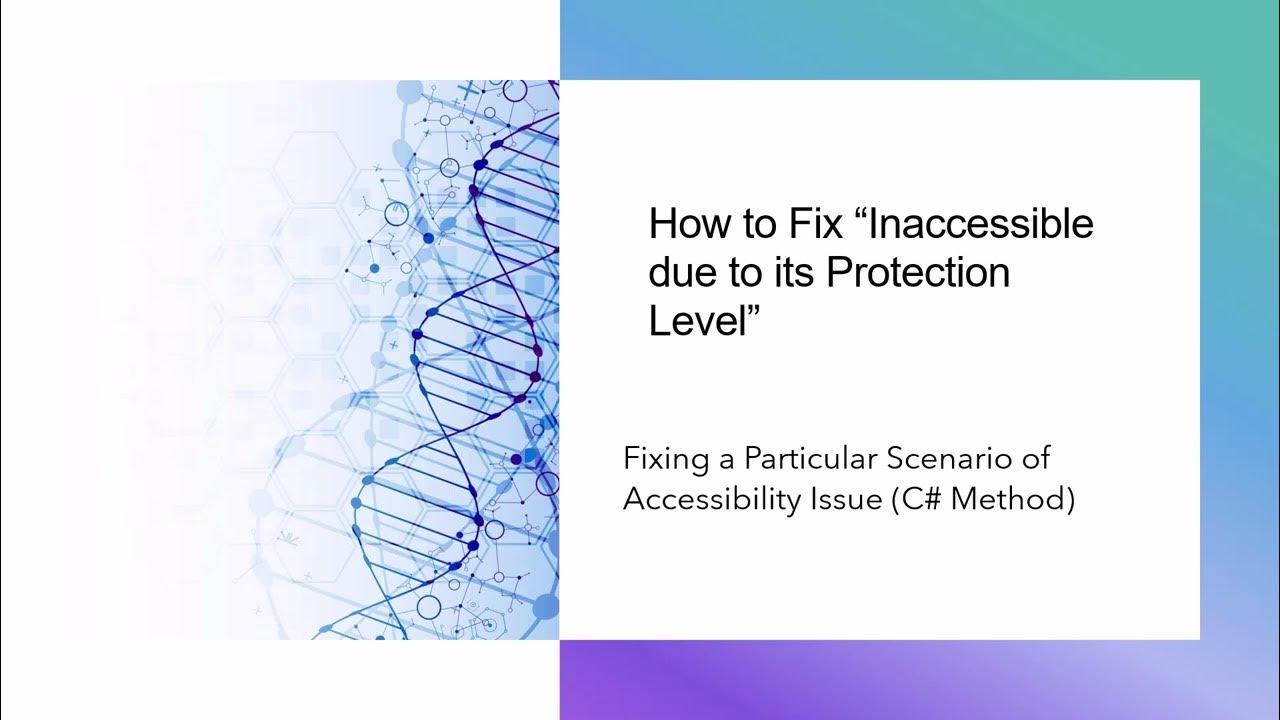 How to Fix “Inaccessible due to its Protection Level”

Fixing a Particular Scenario of Accessibility Issue (C# Method)